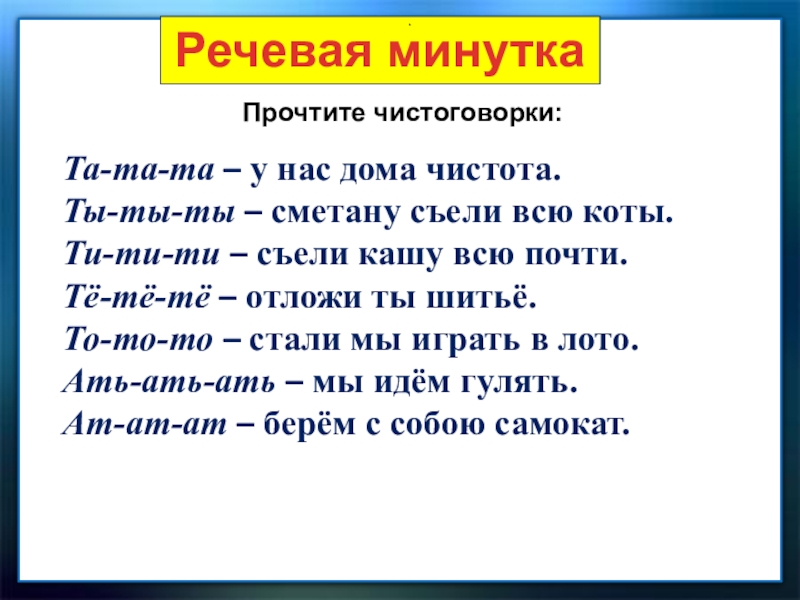 Речевая минутка

Прочтите чистоговорки:

Та-та-та – у нас дома чистота.
Ты-ты-ты – сметану съели всю коты.
Ти-ти-ти – съели кашу всю почти.
Тё-тё-тё – отложи ты шитьё.
То-то-то – стали мы играть в лото.
Ать-ать-ать – мы идём гулять.
Ат-ат-ат – берём с собою самокат.